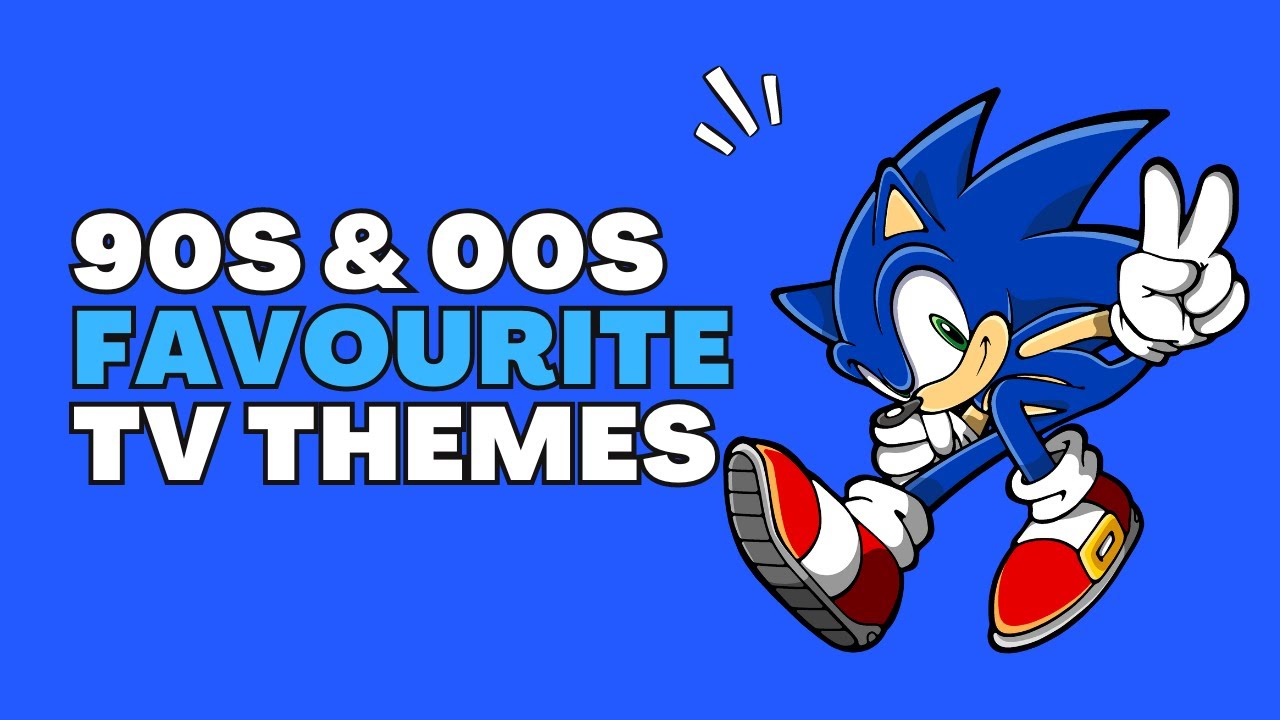 90S & 00S
FAVOURITE
TV THEMES